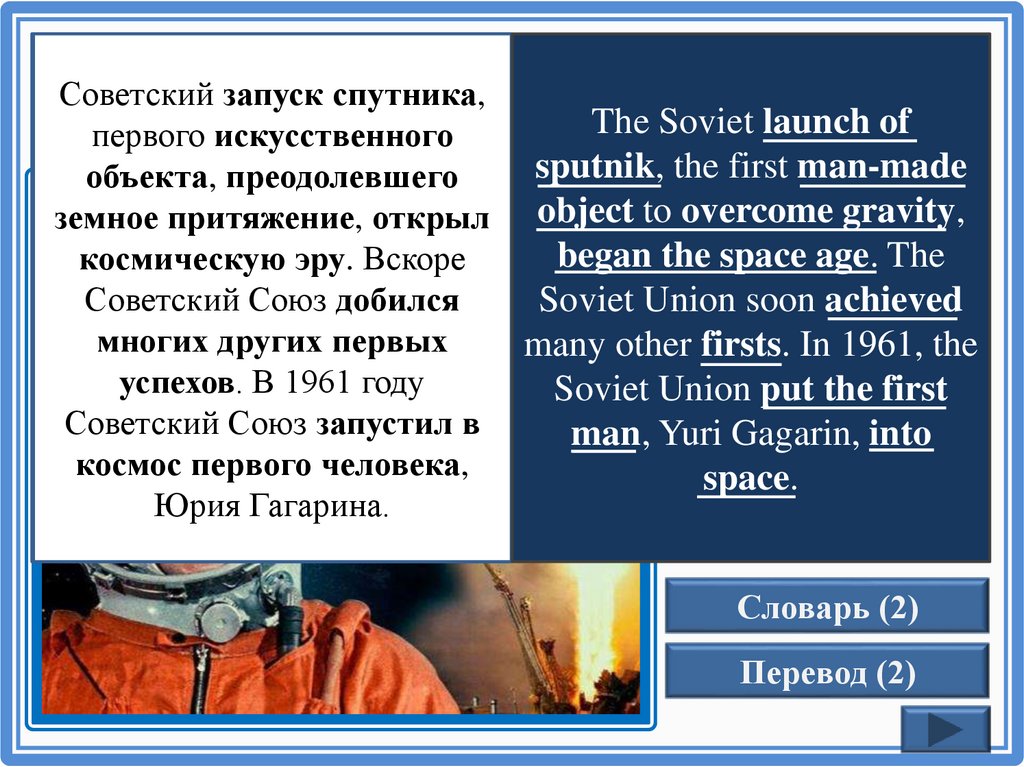 Советский запуск спутника, первого искусственного объекта, преодолевшего земное притяжение, открыл космическую эру. Вскоре Советский Союз добился многих других первых успехов. В 1961 году Советский Союз запустил в космос первого человека, Юрия Гагарина.

The Soviet launch of sputnik, the first man-made object to overcome gravity, began the space age. The Soviet Union soon achieved many other firsts. In 1961, the Soviet Union put the first man, Yuri Gagarin, into space.

Словарь (2)

Перевод (2)